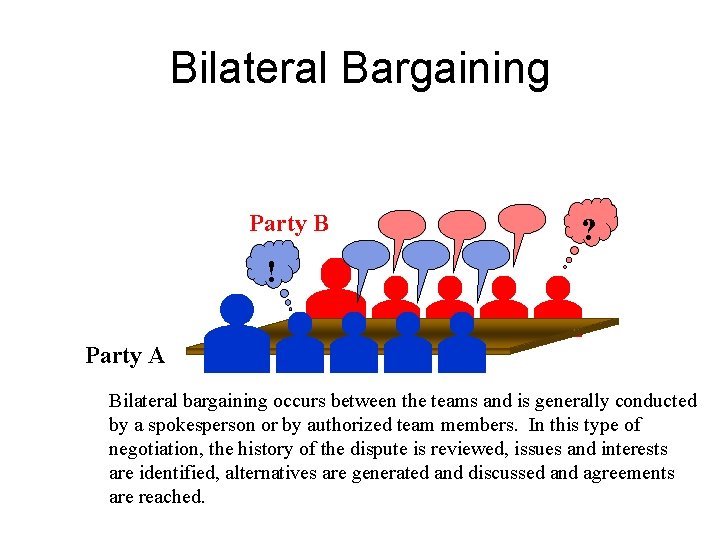 Bilateral Bargaining

Party B

!

?

Party A

Bilateral bargaining occurs between the teams and is generally conducted by a spokesperson or by authorized team members. In this type of negotiation, the history of the dispute is reviewed, issues and interests are identified, alternatives are generated and discussed and agreements are reached.